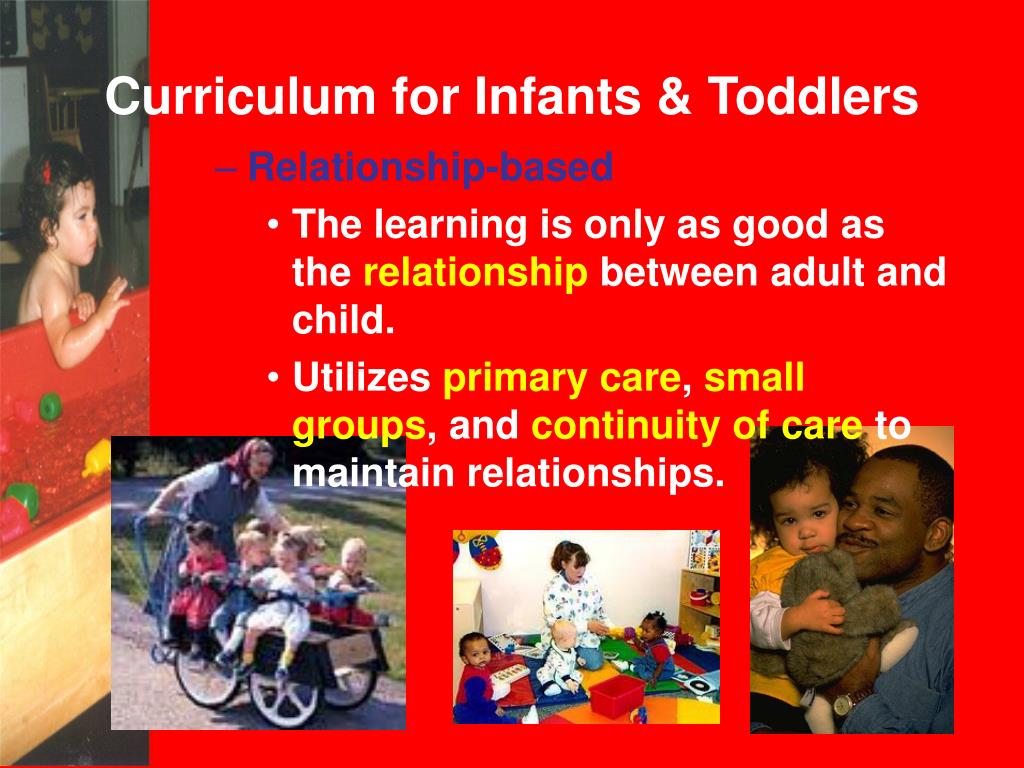 Curriculum for Infants & Toddlers

– Relationship-based

• The learning is only as good as the relationship between adult and child.

• Utilizes primary care, small groups, and continuity of care to maintain relationships.